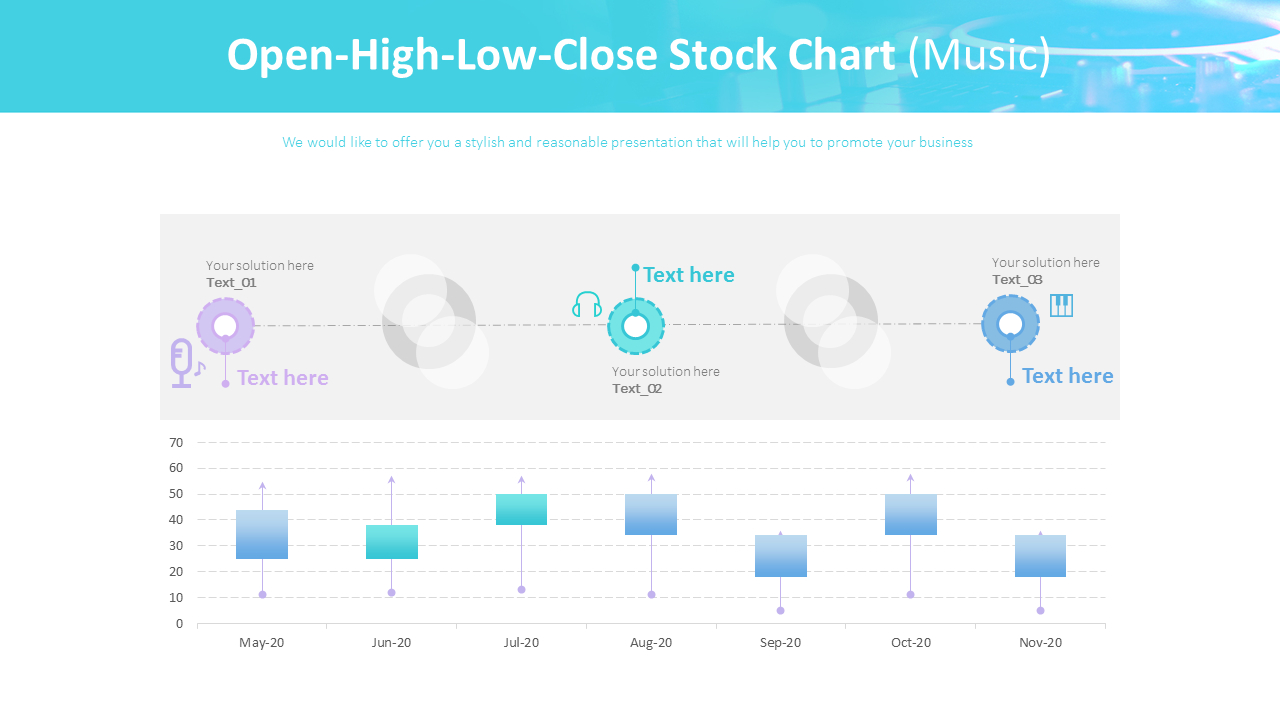 Open-High-Low-Close Stock Chart (Music)

We would like to offer you a stylish and reasonable presentation that will help you to promote your business

Your solution here
Text_01

Text here

Text here

Your solution here
Text_02

Your solution here
Text_03

Text here

70
60
50
40
30
20
10
0

May-20
Jun-20
Jul-20
Aug-20
Sep-20
Oct-20
Nov-20